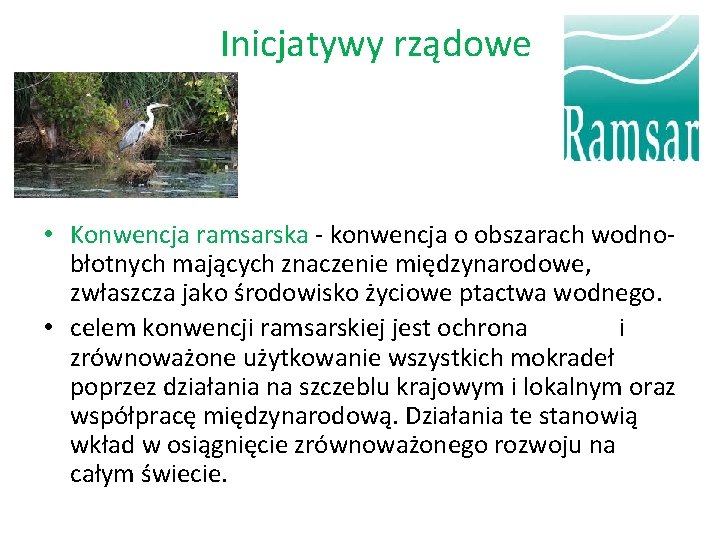 Inicjatywy rządowe

Ramsar

• Konwencja ramsarska - konwencja o obszarach wodno-błotnych mających znaczenie międzynarodowe, zwłaszcza jako środowisko życiowe ptactwa wodnego.
• celem konwencji ramsarskiej jest ochrona i zrównoważone użytkowanie wszystkich mokradeł poprzez działania na szczeblu krajowym i lokalnym oraz współpracę międzynarodową. Działania te stanowią wkład w osiągnięcie zrównoważonego rozwoju na całym świecie.